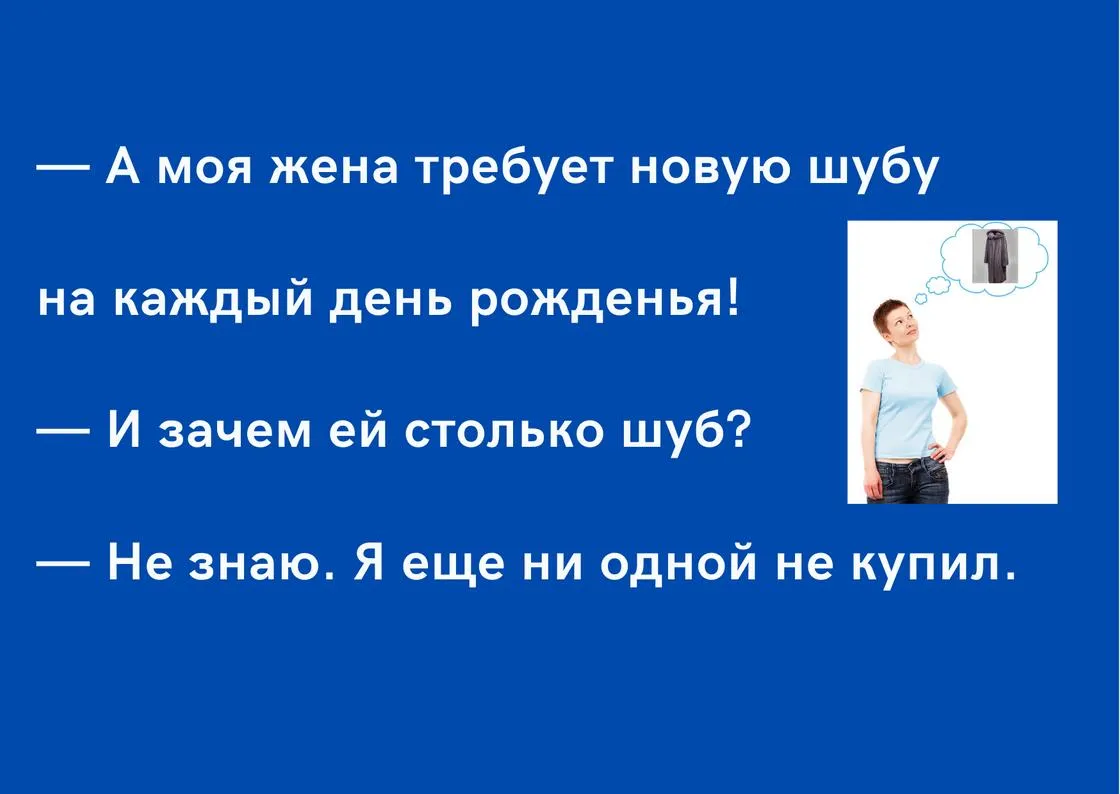 — А моя жена требует новую шубу на каждый день рожденья!

— И зачем ей столько шуб?

— Не знаю. Я еще ни одной не купил.